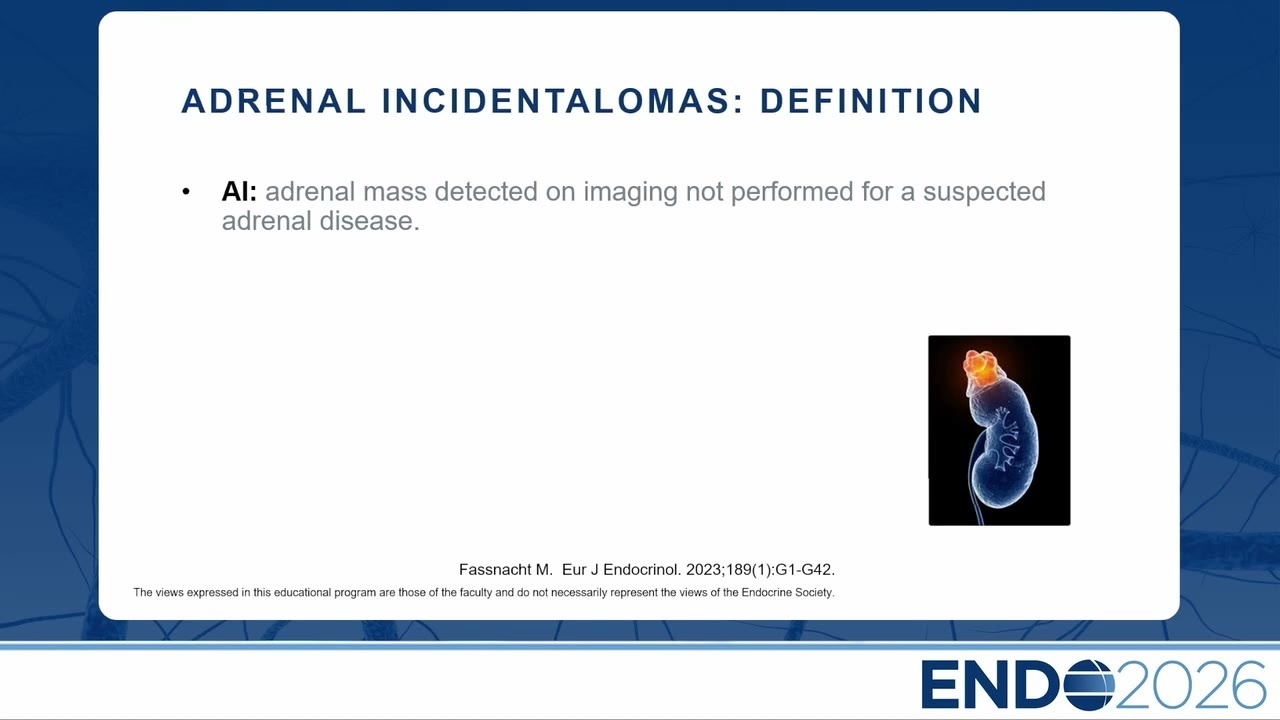 ADRENAL INCIDENTALOMAS: DEFINITION

• AI: adrenal mass detected on imaging not performed for a suspected adrenal disease.

Fassnacht M. Eur J Endocrinol. 2023;189(1):G1-G42.

The views expressed in this educational program are those of the faculty and do not necessarily represent the views of the Endocrine Society.

ENDO2026